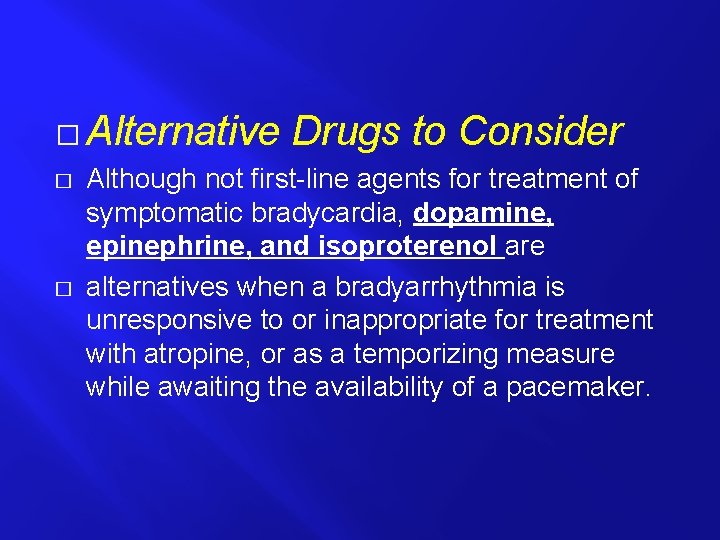 □ Alternative Drugs to Consider

□ Although not first-line agents for treatment of symptomatic bradycardia, dopamine, epinephrine, and isoproterenol are

□ alternatives when a bradyarrhythmia is unresponsive to or inappropriate for treatment with atropine, or as a temporizing measure while awaiting the availability of a pacemaker.